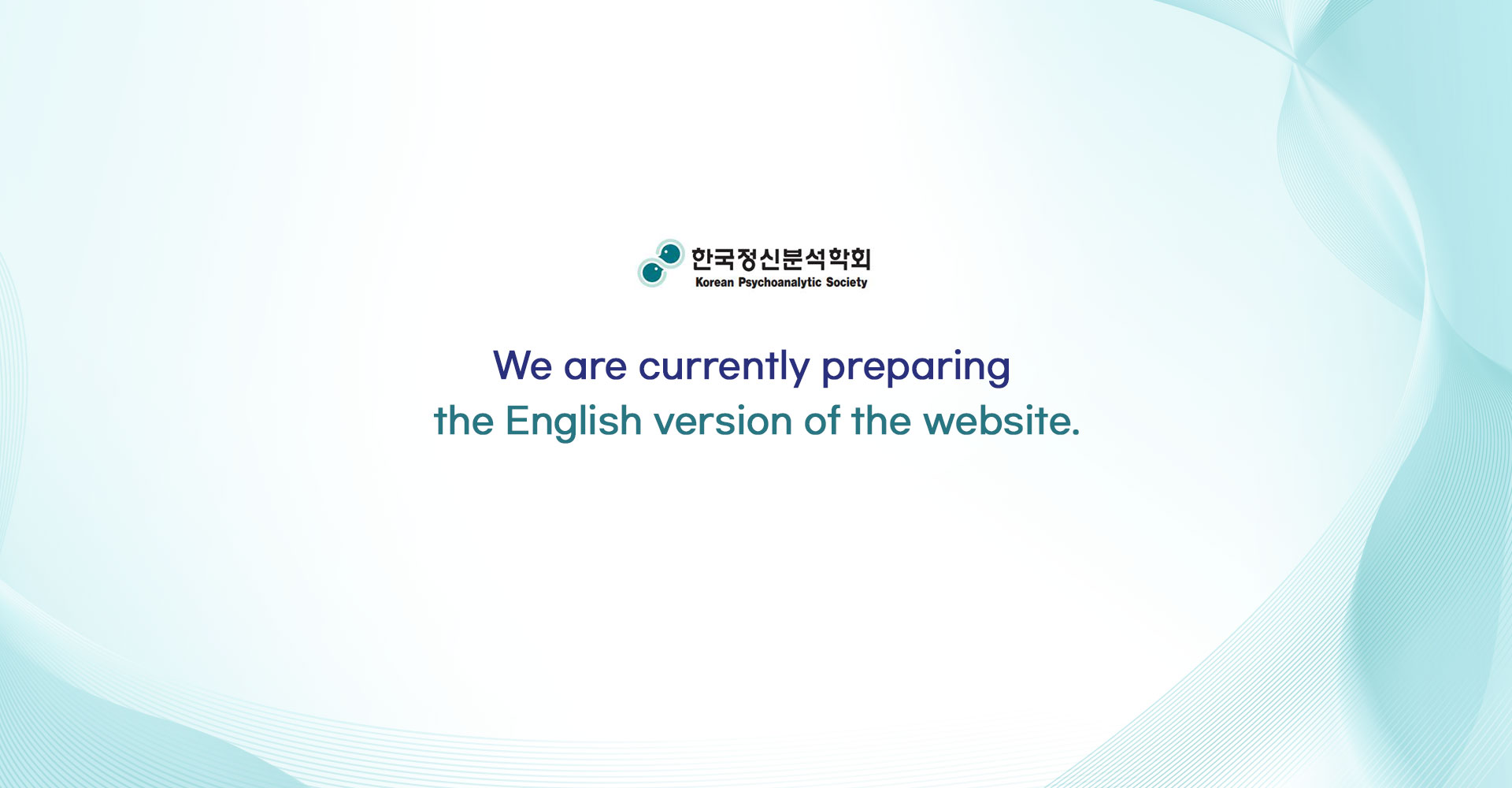 한국정신분석학회
Korean Psychoanalytic Society

We are currently preparing
the English version of the website.